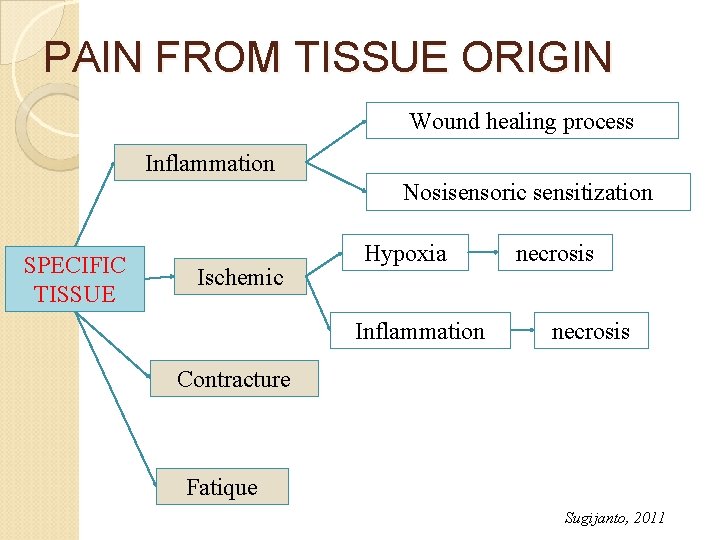 PAIN FROM TISSUE ORIGIN

SPECIFIC TISSUE

Inflammation

Wound healing process

Nosisensoric sensitization

Ischemic

Hypoxia

necrosis

Inflammation

necrosis

Contracture

Fatique

Sugijanto, 2011